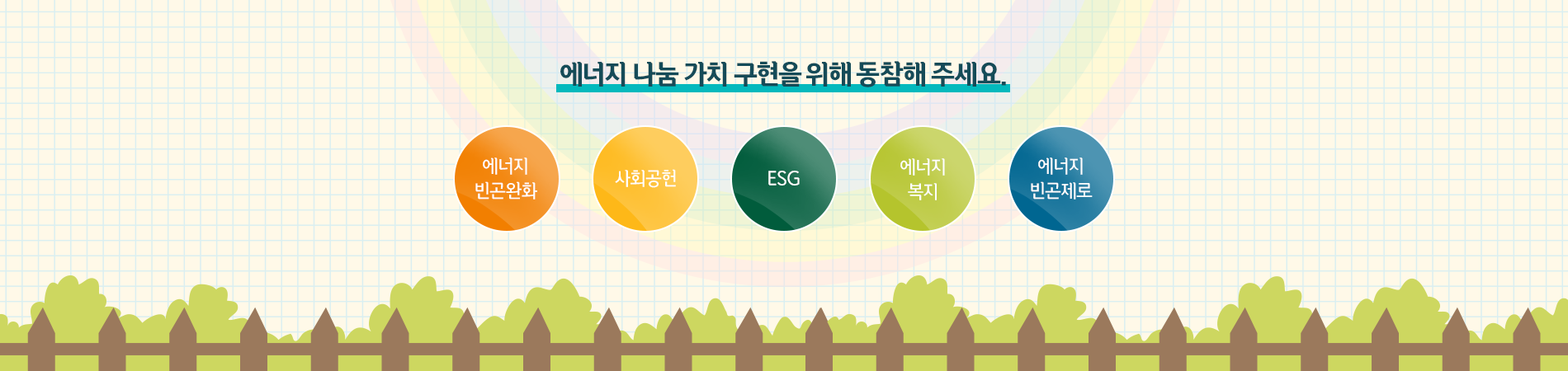 에너지 나눔 가치 구현을 위해 동참해 주세요.

에너지 빈곤완화

사회공헌

ESG

에너지 복지

에너지 빈곤제로